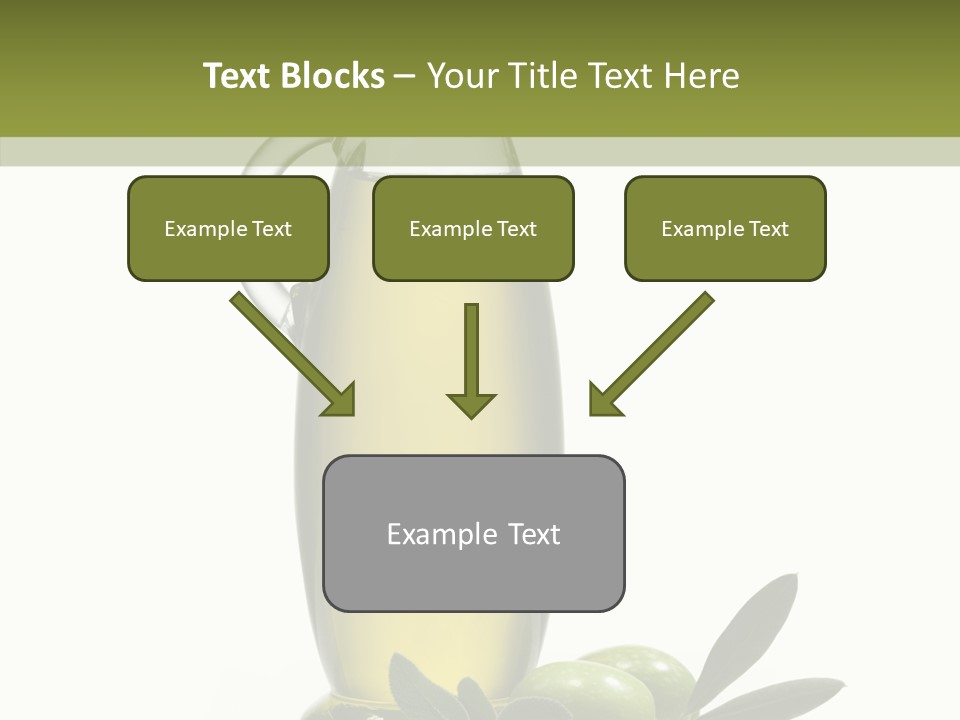 Text Blocks – Your Title Text Here

Example Text

Example Text

Example Text

Example Text